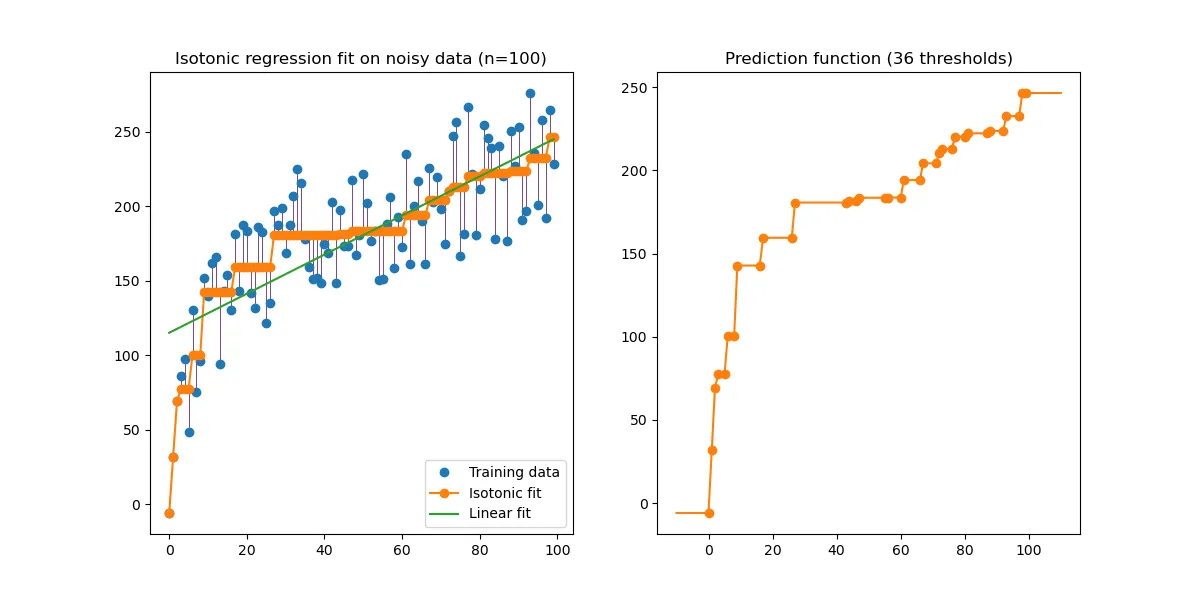 Isotonic regression fit on noisy data (n=100)

250
200
150
100
50
0

0 20 40 60 80 100

Training data
Isotonic fit
Linear fit

Prediction function (36 thresholds)

250
200
150
100
50
0

0 20 40 60 80 100